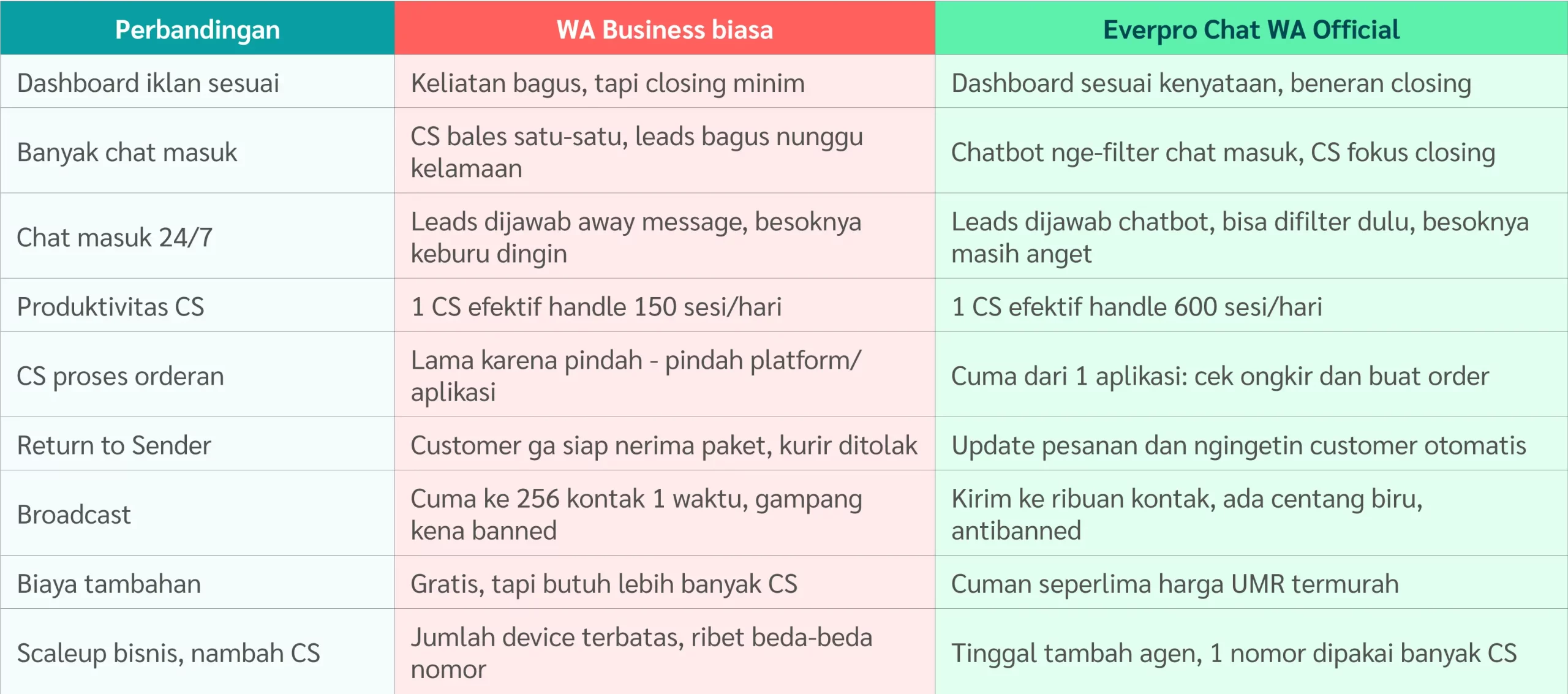 | Perbandingan | WA Business biasa | Everpro Chat WA Official |
|---|---|---|
| Dashboard iklan sesuai | Keliatan bagus, tapi closing minim | Dashboard sesuai kenyataan, beneran closing |
| Banyak chat masuk | CS bales satu-satu, leads bagus nunggu kelamaan | Chatbot nge-filter chat masuk, CS fokus closing |
| Chat masuk 24/7 | Leads dijawab away message, besoknya keburu dingin | Leads dijawab chatbot, bisa difilter dulu, besoknya masih anget |
| Produktivitas CS | 1 CS efektif handle 150 sesi/hari | 1 CS efektif handle 600 sesi/hari |
| CS proses orderan | Lama karena pindah - pindah platform/ aplikasi | Cuma dari 1 aplikasi: cek ongkir dan buat order |
| Return to Sender | Customer ga siap nerima paket, kurir ditolak | Update pesanan dan ngingetin customer otomatis |
| Broadcast | Cuma ke 256 kontak 1 waktu, gampang kena banned | Kirim ke ribuan kontak, ada centang biru, antibanned |
| Biaya tambahan | Gratis, tapi butuh lebih banyak CS | Cuman seperlima harga UMR termurah |
| Scaleup bisnis, nambah CS | Jumlah device terbatas, ribet beda-beda nomor | Tinggal tambah agen, 1 nomor dipakai banyak CS |